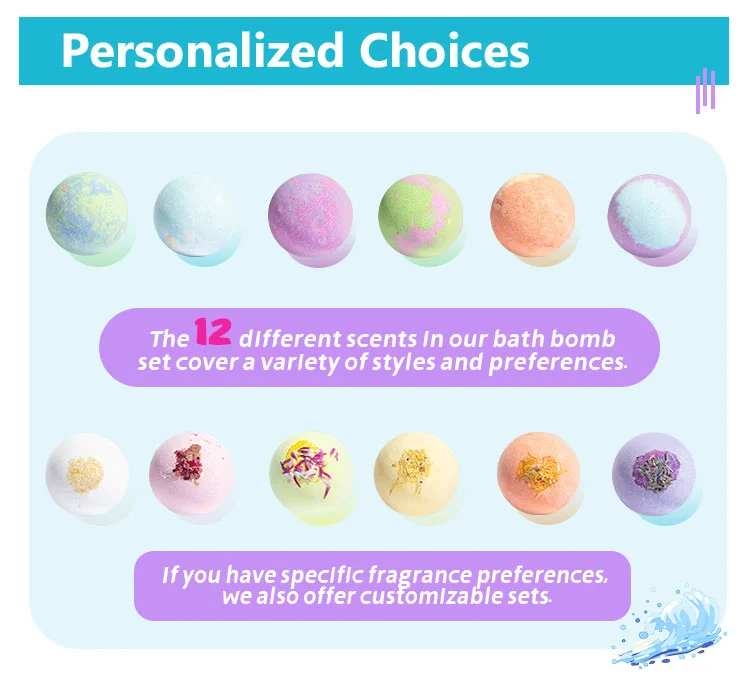 Personalized Choices

The 12 different scents in our bath bomb set cover a variety of styles and preferences.

If you have specific fragrance preferences, we also offer customizable sets.